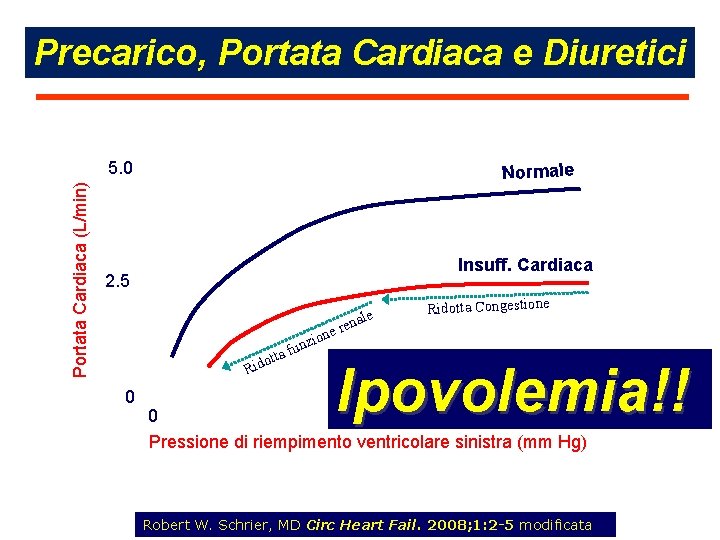 Precarico, Portata Cardiaca e Diuretici

Portata Cardiaca (L/min)

5.0

2.5

0

0

Normale

Insuff. Cardiaca

Ridotta Congestione

Ridotta funzione renale

Ipovolemia!!

Pressione di riempimento ventricolare sinistra (mm Hg)

Robert W. Schrier, MD Circ Heart Fail. 2008;1:2-5 modificata